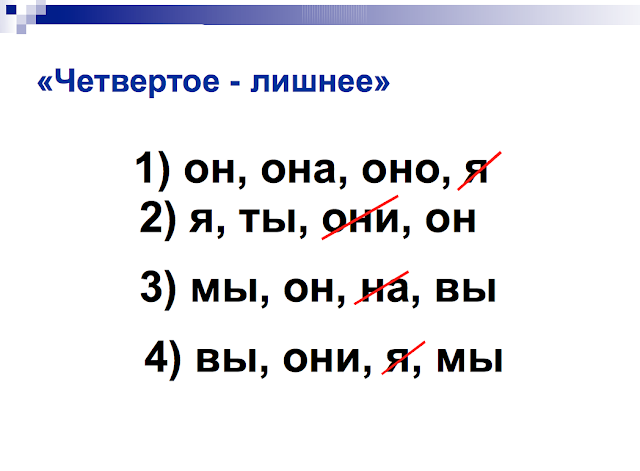 «Четвертое - лишнее»

1) он, она, оно, я
2) я, ты, они, он

3) мы, он, на, вы

4) вы, они, я, мы